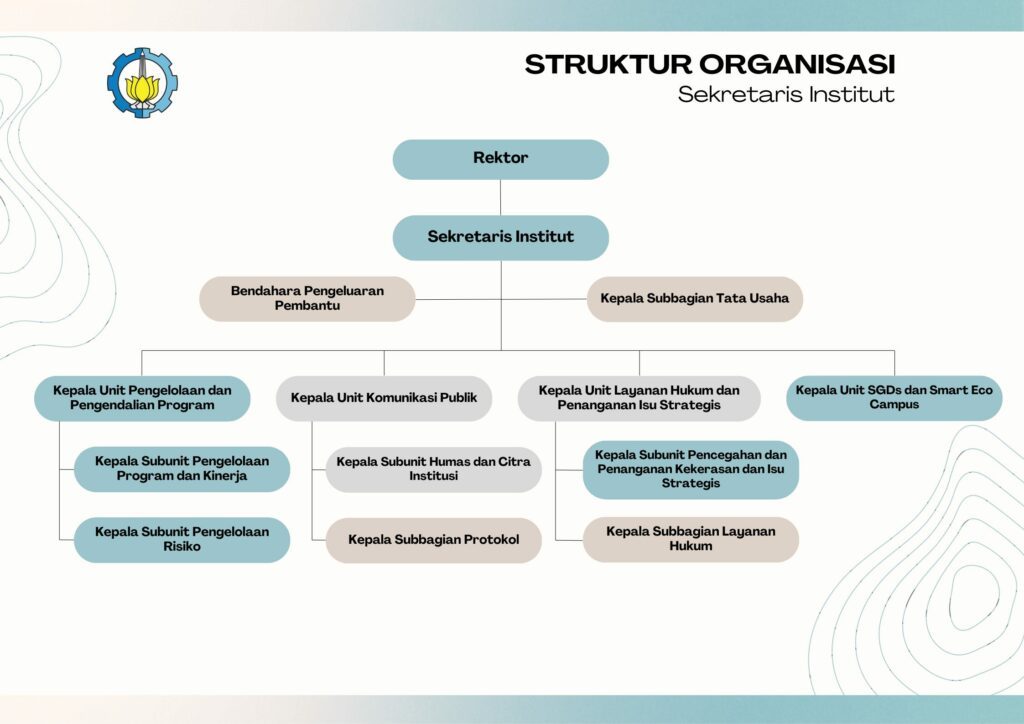 STRUKTUR ORGANISASI
Sekretaris Institut

Rektor

Sekretaris Institut

Bendahara Pengeluaran Pembantu

Kepala Subbagian Tata Usaha

Kepala Unit Pengelolaan dan Pengendalian Program

Kepala Subunit Pengelolaan Program dan Kinerja

Kepala Subunit Pengelolaan Risiko

Kepala Unit Komunikasi Publik

Kepala Subunit Humas dan Citra Institusi

Kepala Subbagian Protokol

Kepala Unit Layanan Hukum dan Penanganan Isu Strategis

Kepala Subunit Pencegahan dan Penanganan Kekerasan dan Isu Strategis

Kepala Subbagian Layanan Hukum

Kepala Unit SGDs dan Smart Eco Campus